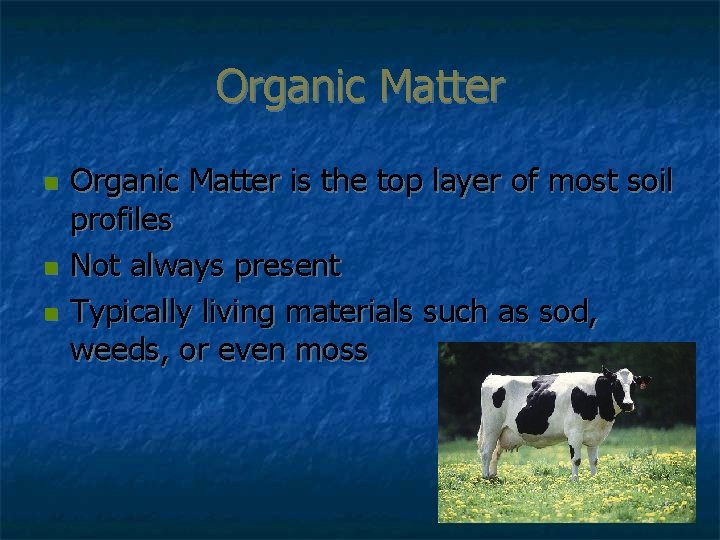 Organic Matter

- Organic Matter is the top layer of most soil profiles
- Not always present
- Typically living materials such as sod, weeds, or even moss